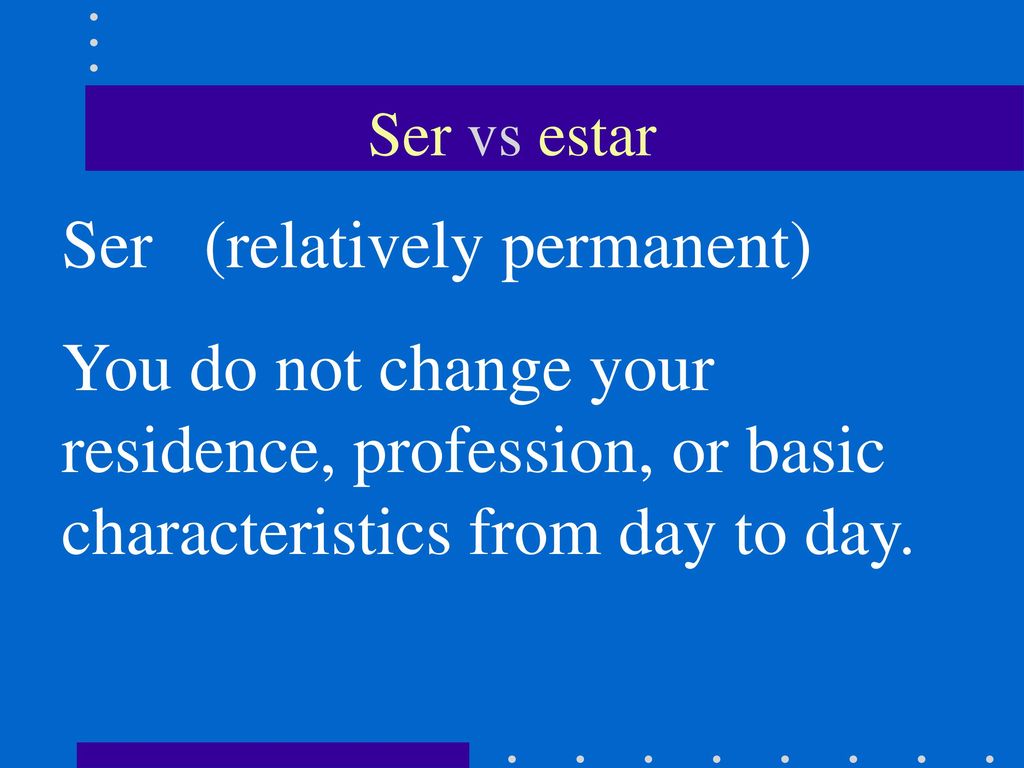 Ser vs estar

Ser (relatively permanent)

You do not change your residence, profession, or basic characteristics from day to day.